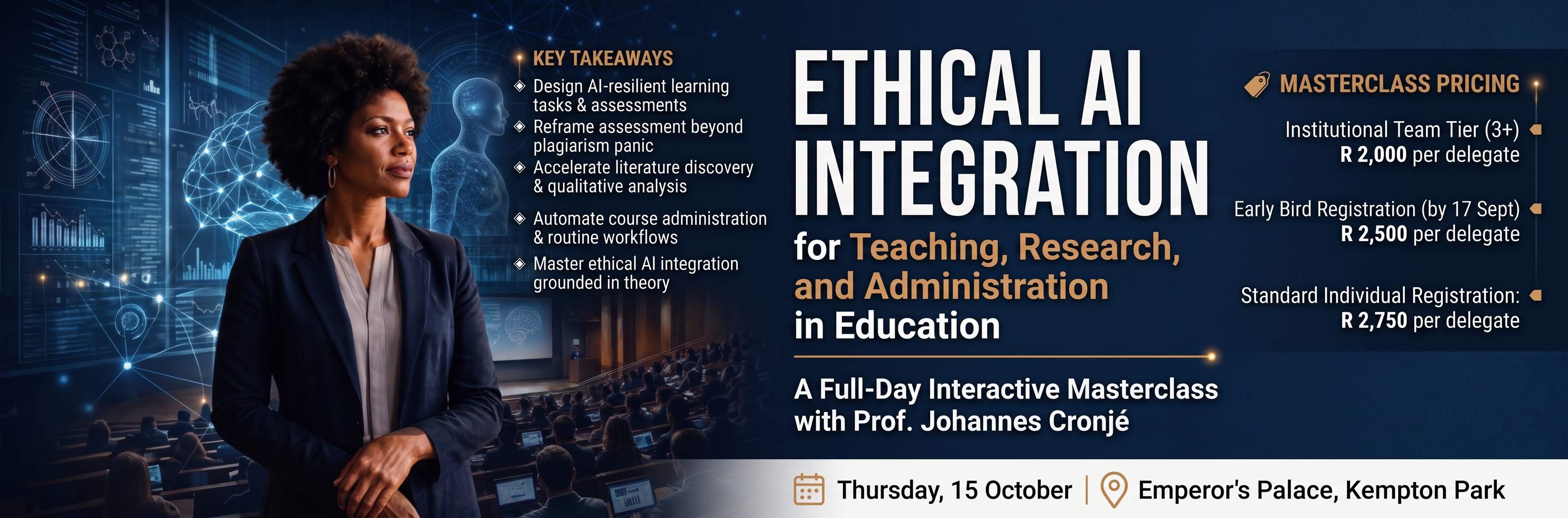 KEY TAKEAWAYS

Design AI-resilient learning tasks & assessments

Reframe assessment beyond plagiarism panic

Accelerate literature discovery & qualitative analysis

Automate course administration & routine workflows

Master ethical AI integration grounded in theory

ETHICAL AI INTEGRATION

for Teaching, Research, and Administration in Education

A Full-Day Interactive Masterclass with Prof. Johannes Cronjé

MASTERCLASS PRICING

Institutional Team Tier (3+)
R 2,000 per delegate

Early Bird Registration (by 17 Sept)
R 2,500 per delegate

Standard Individual Registration:
R 2,750 per delegate

Thursday, 15 October | Emperor's Palace, Kempton Park